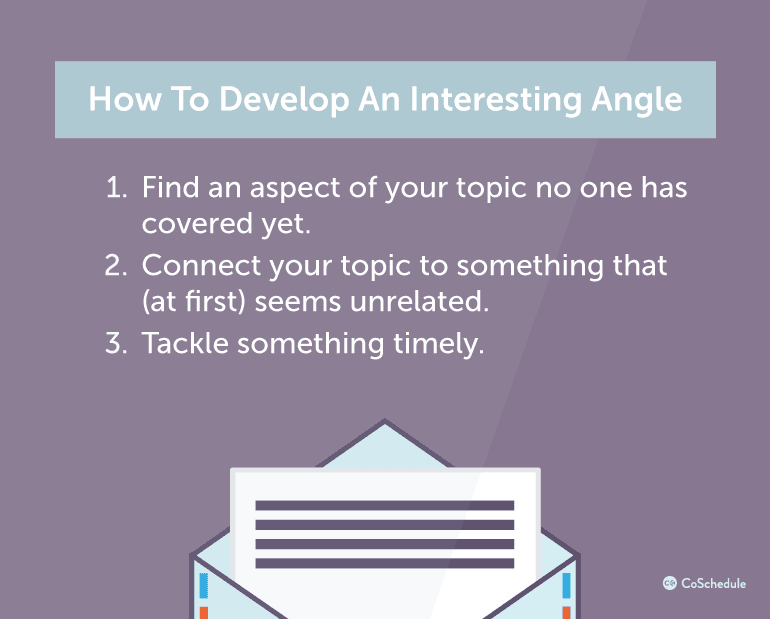 How To Develop An Interesting Angle

1. Find an aspect of your topic no one has covered yet.
2. Connect your topic to something that (at first) seems unrelated.
3. Tackle something timely.

CoSchedule